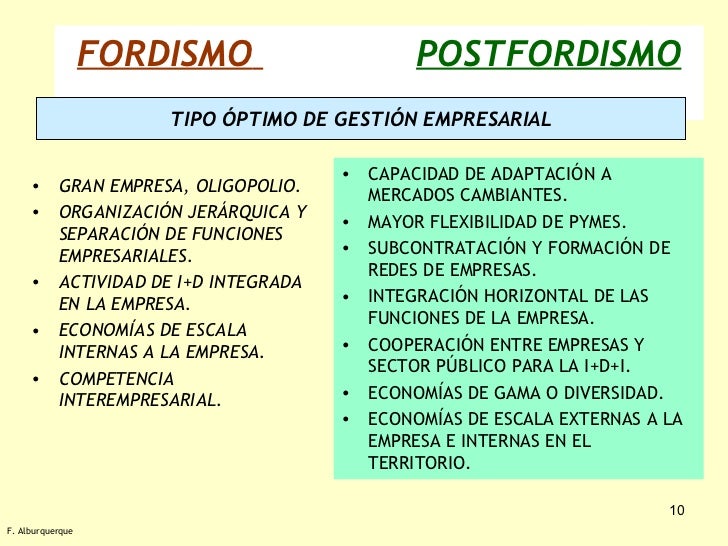 FORDISMO

POSTFORDISMO

TIPO ÓPTIMO DE GESTIÓN EMPRESARIAL

• GRAN EMPRESA, OLIGOPOLIO.
• ORGANIZACIÓN JERÁRQUICA Y SEPARACIÓN DE FUNCIONES EMPRESARIALES.
• ACTIVIDAD DE I+D INTEGRADA EN LA EMPRESA.
• ECONOMÍAS DE ESCALA INTERNAS A LA EMPRESA.
• COMPETENCIA INTEREMPRESARIAL.

• CAPACIDAD DE ADAPTACIÓN A MERCADOS CAMBIANTES.
• MAYOR FLEXIBILIDAD DE PYMES.
• SUBCONTRATACIÓN Y FORMACIÓN DE REDES DE EMPRESAS.
• INTEGRACIÓN HORIZONTAL DE LAS FUNCIONES DE LA EMPRESA.
• COOPERACIÓN ENTRE EMPRESAS Y SECTOR PÚBLICO PARA LA I+D+I.
• ECONOMÍAS DE GAMA O DIVERSIDAD.
• ECONOMÍAS DE ESCALA EXTERNAS A LA EMPRESA E INTERNAS EN EL TERRITORIO.

10

F. Alburquerque